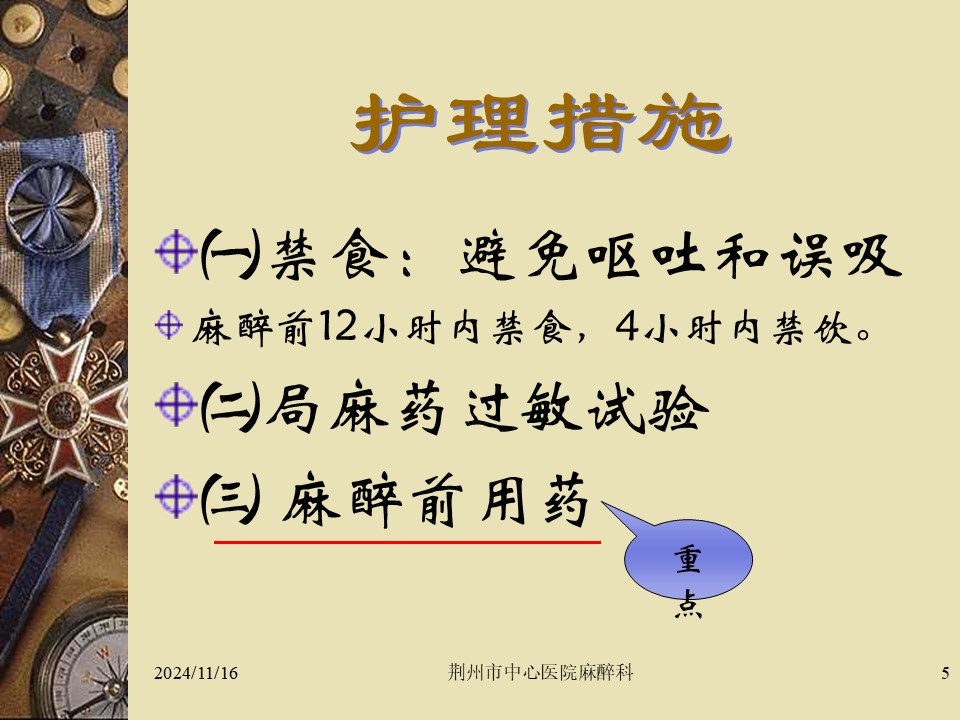 护理措施

㈠禁食：避免呕吐和误吸

麻醉前12小时内禁食，4小时内禁饮。

㈡局麻药过敏试验

㈢ 麻醉前用药

重点

2024/11/16

荆州市中心医院麻醉科

5